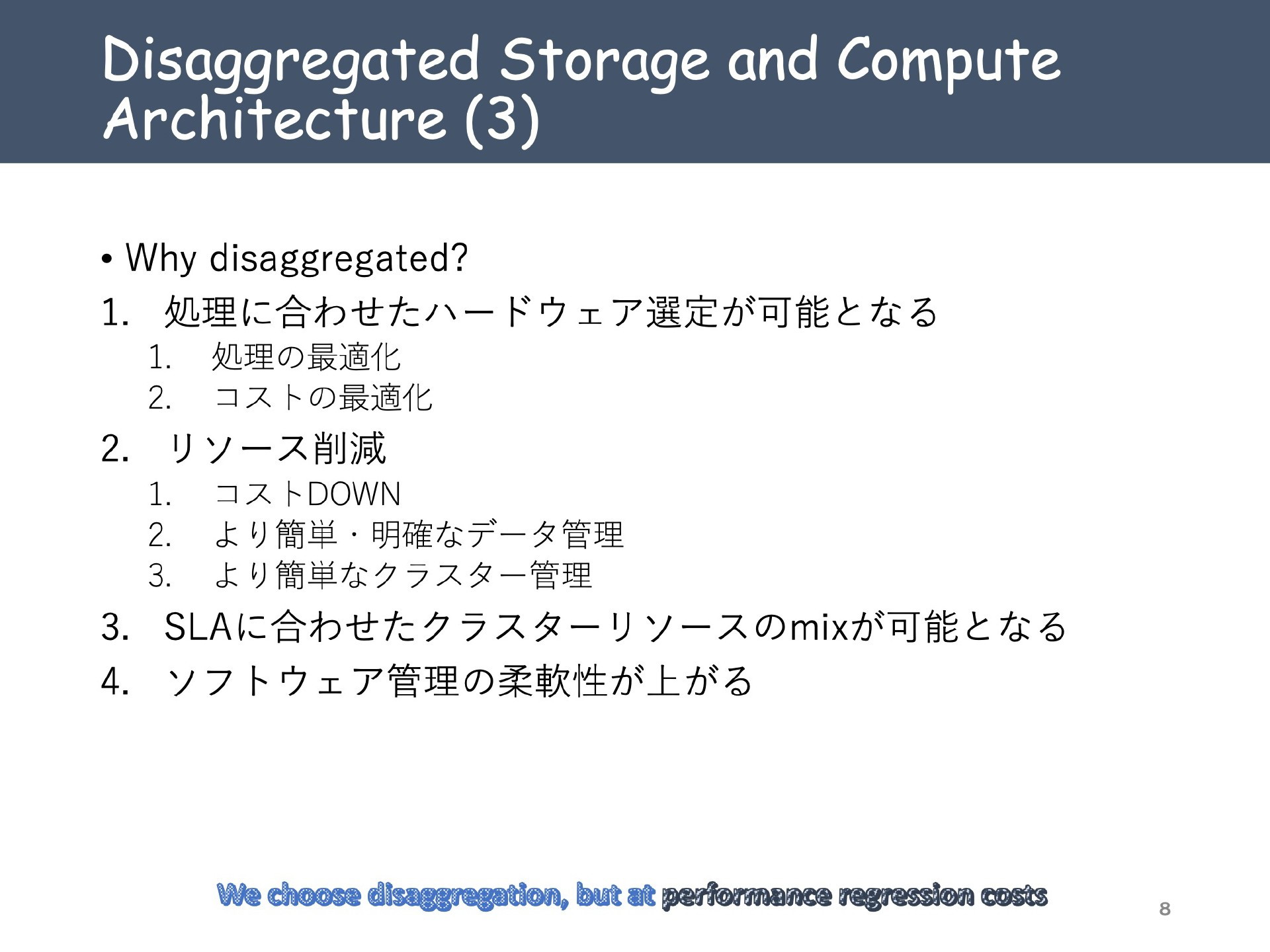 Disaggregated Storage and Compute Architecture (3)

• Why disaggregated?

1. 処理に合わせたハードウェア選定が可能となる
 1. 処理の最適化
 2. コストの最適化
2. リソース削減
 1. コストDOWN
 2. より簡単・明確なデータ管理
 3. より簡単なクラスター管理
3. SLAに合わせたクラスターリソースのmixが可能となる
4. ソフトウェア管理の柔軟性が上がる

We choose disaggregation, but at performance regression costs

8